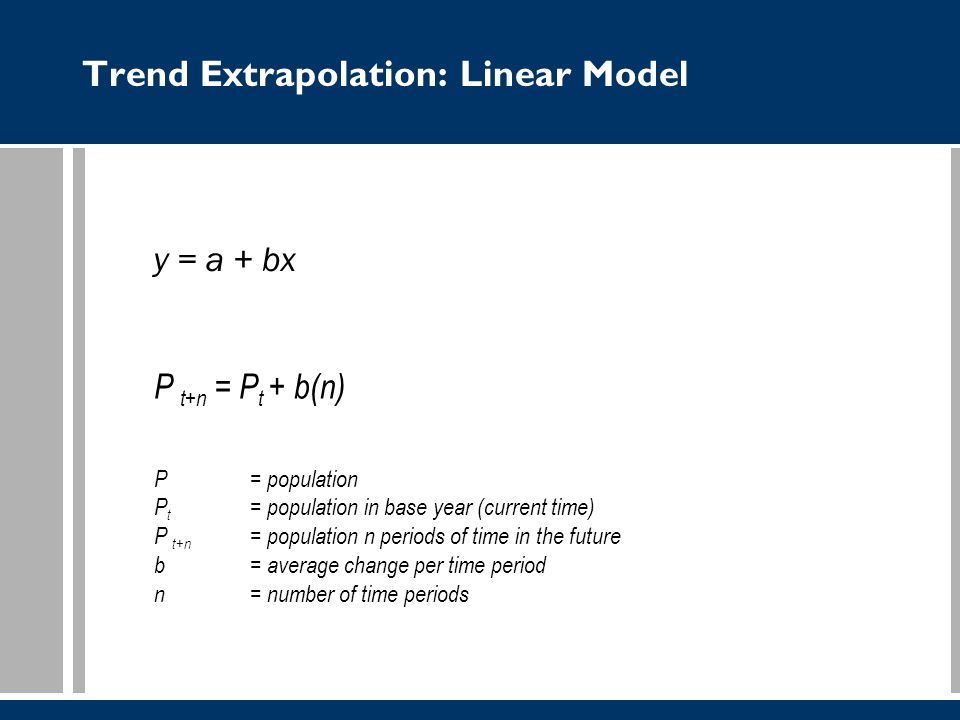 Trend Extrapolation: Linear Model

$y = a + bx$

$P_{t+n} = P_t + b(n)$

$P$ = population
$P_t$ = population in base year (current time)
$P_{t+n}$ = population n periods of time in the future
$b$ = average change per time period
$n$ = number of time periods